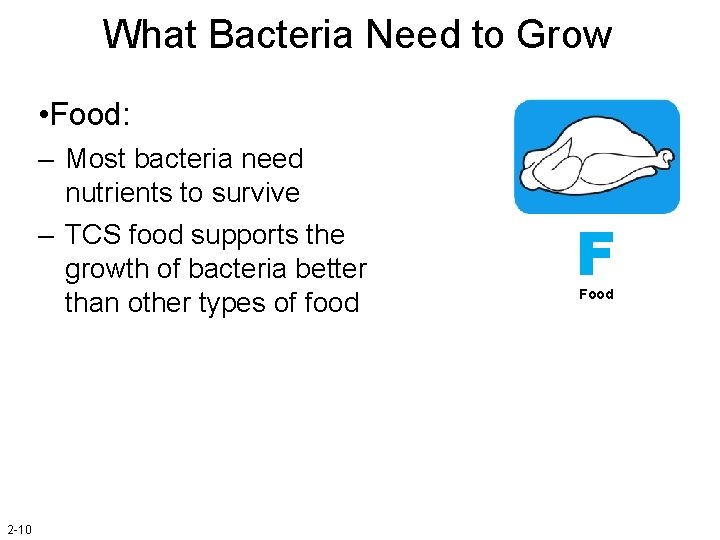 What Bacteria Need to Grow

•Food:

– Most bacteria need nutrients to survive

– TCS food supports the growth of bacteria better than other types of food

F

Food

2-10